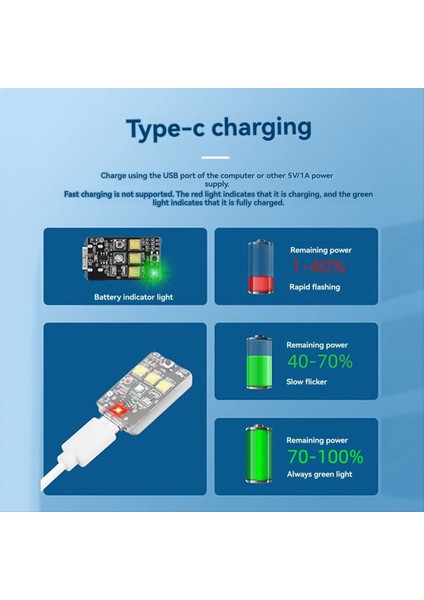 Type-c charging

Charge using the USB port of the computer or other 5V/1A power supply.
Fast charging is not supported. The red light indicates that it is charging, and the green light indicates that it is fully charged.

Battery indicator light

Remaining power
1-40%
Rapid flashing

Remaining power
40-70%
Slow flicker

Remaining power
70-100%
Always green light